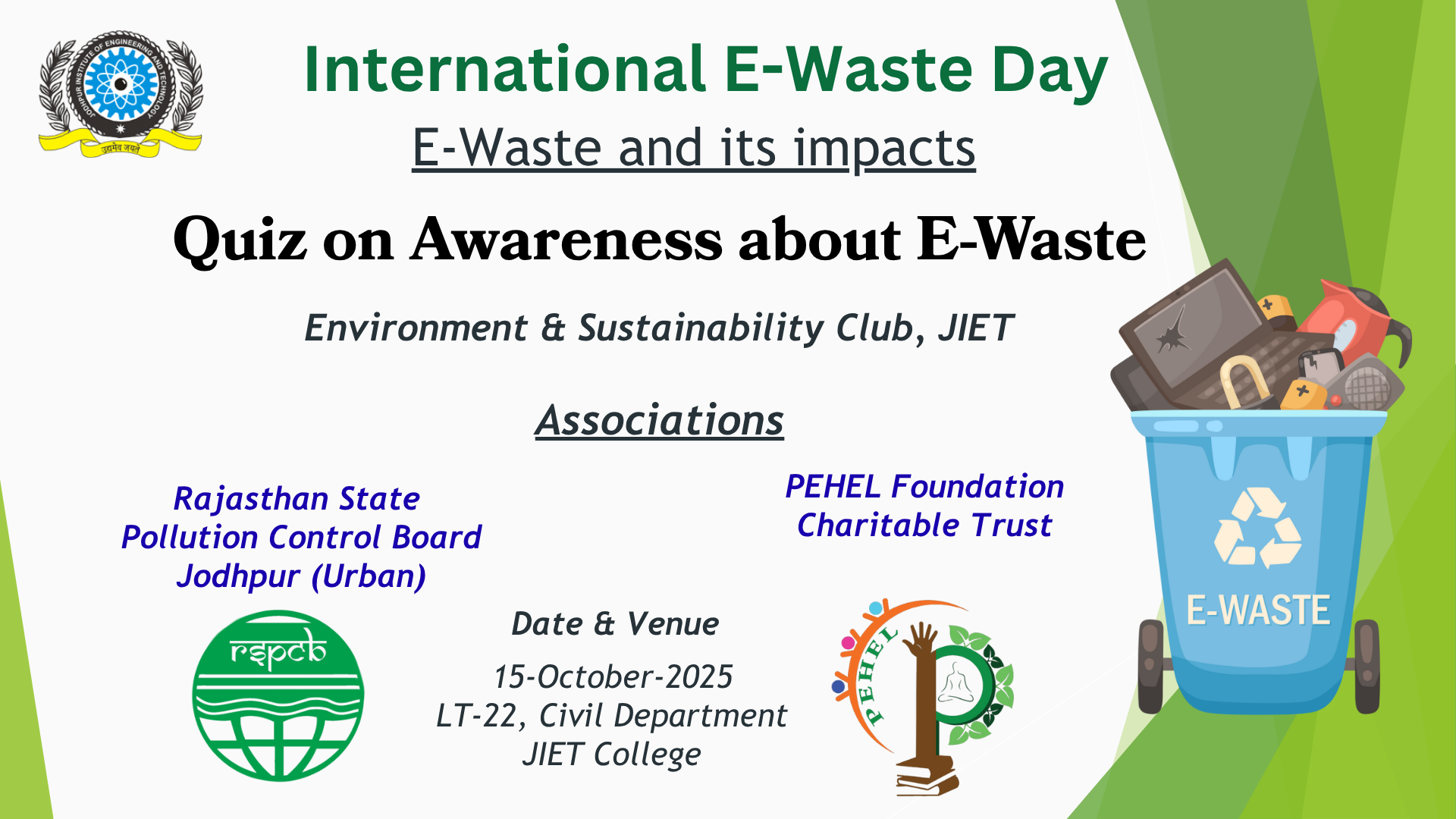 JODHPUR INSTITUTE OF ENGINEERING AND TECHNOLOGY

उद्यमेव जयते

International E-Waste Day

E-Waste and its impacts

Quiz on Awareness about E-Waste

Environment & Sustainability Club, JIET

Associations

Rajasthan State Pollution Control Board Jodhpur (Urban)

rspcb

PEHEL Foundation Charitable Trust

PEHEL

Date & Venue

15-October-2025
LT-22, Civil Department
JIET College

E-WASTE